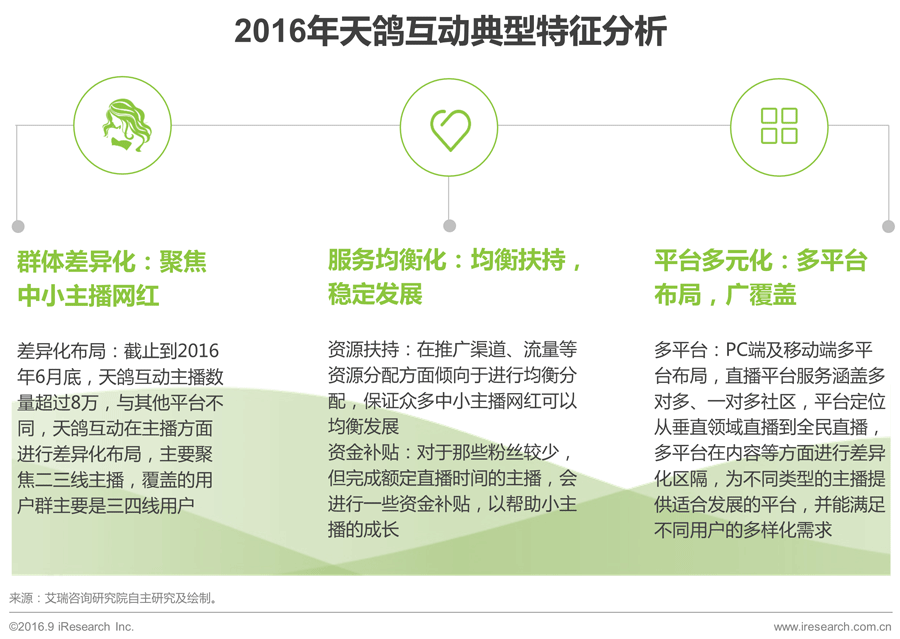 2016年天鸽互动典型特征分析

群体差异化：聚焦中小主播网红

差异化布局：截止到2016年6月底，天鸽互动主播数量超过8万，与其他平台不同，天鸽互动在主播方面进行差异化布局，主要聚焦二三线主播，覆盖的用户群主要是三四线用户

服务均衡化：均衡扶持，稳定发展

资源扶持：在推广渠道、流量等资源分配方面倾向于进行均衡分配，保证众多中小主播网红可以均衡发展
资金补贴：对于那些粉丝较少，但完成额定直播时间的主播，会进行一些资金补贴，以帮助小主播的成长

平台多元化：多平台布局，广覆盖

多平台：PC端及移动端多平台布局，直播平台服务涵盖多对多、一对多社区，平台定位从垂直领域直播到全民直播，多平台在内容等方面进行差异化区隔，为不同类型的主播提供适合发展的平台，并能满足不同用户的多样化需求

来源：艾瑞咨询研究院自主研究及绘制。

©2016.9 iResearch Inc.

www.iresearch.com.cn